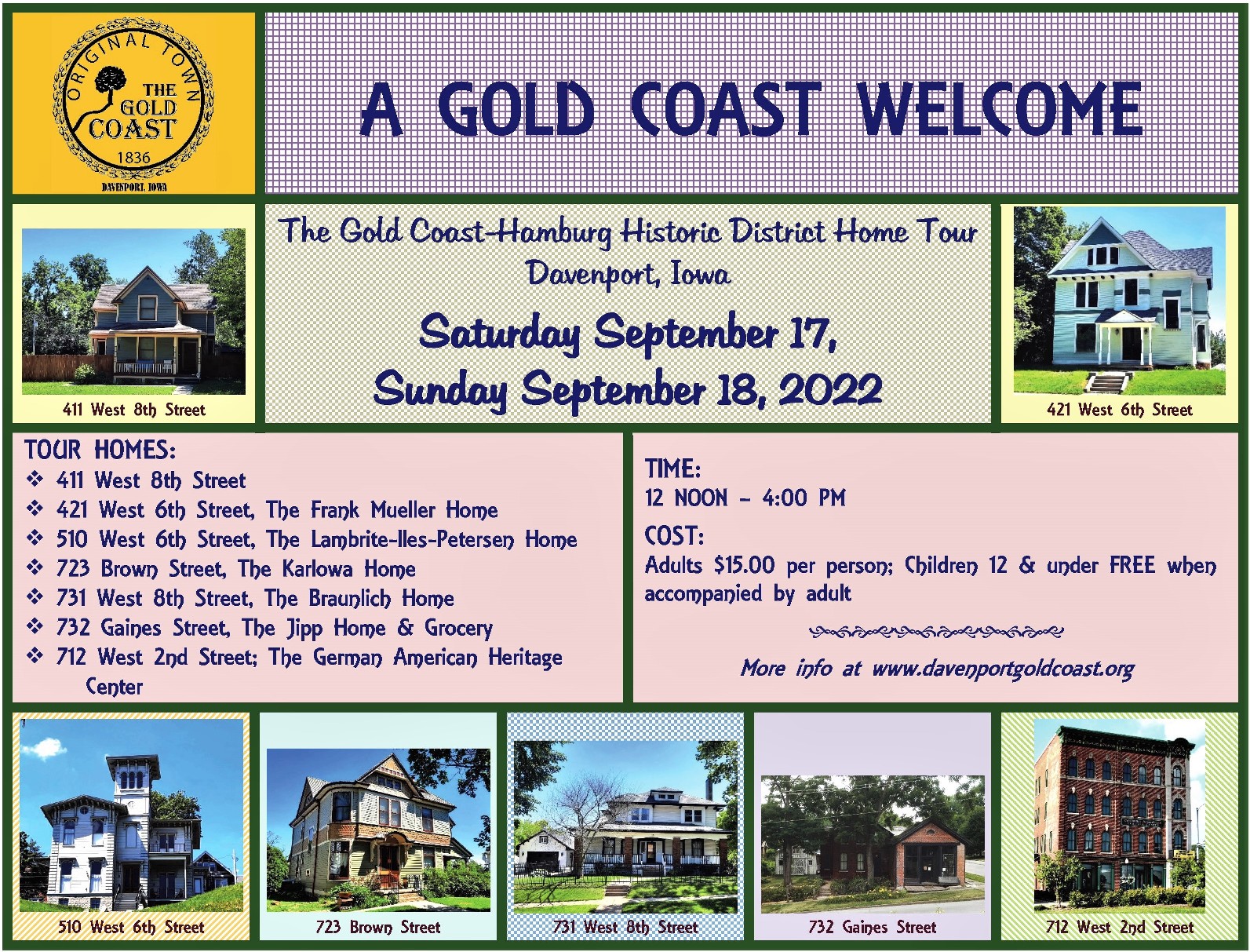 ORIGINAL TOWN
THE GOLD COAST
1836
DAVENPORT, IOWA

A GOLD COAST WELCOME

411 West 8th Street

The Gold Coast-Hamburg Historic District Home Tour
Davenport, Iowa
Saturday September 17,
Sunday September 18, 2022

421 West 6th Street

TOUR HOMES:
❖ 411 West 8th Street
❖ 421 West 6th Street, The Frank Mueller Home
❖ 510 West 6th Street, The Lambrite-Iles-Petersen Home
❖ 723 Brown Street, The Karlowa Home
❖ 731 West 8th Street, The Braunlich Home
❖ 732 Gaines Street, The Jipp Home & Grocery
❖ 712 West 2nd Street; The German American Heritage Center

TIME:
12 NOON – 4:00 PM
COST:
Adults $15.00 per person; Children 12 & under FREE when accompanied by adult

More info at www.davenportgoldcoast.org

510 West 6th Street
723 Brown Street
731 West 8th Street
732 Gaines Street
712 West 2nd Street